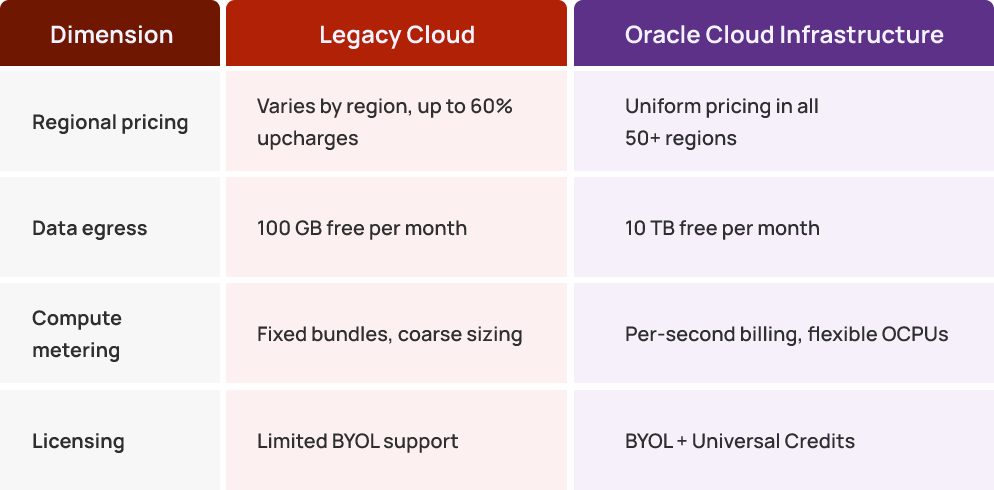 | Dimension | Legacy Cloud | Oracle Cloud Infrastructure |
|---|---|---|
| Regional pricing | Varies by region, up to 60% upcharges | Uniform pricing in all 50+ regions |
| Data egress | 100 GB free per month | 10 TB free per month |
| Compute metering | Fixed bundles, coarse sizing | Per-second billing, flexible OCPUs |
| Licensing | Limited BYOL support | BYOL + Universal Credits |